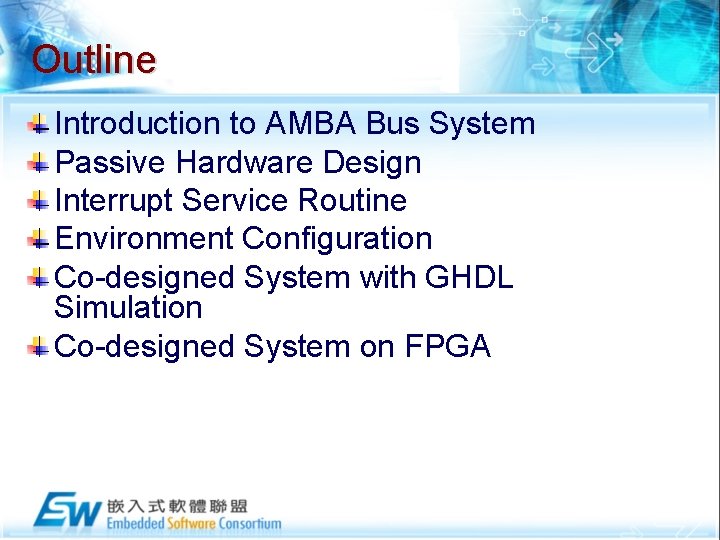 Outline

Introduction to AMBA Bus System
Passive Hardware Design
Interrupt Service Routine
Environment Configuration
Co-designed System with GHDL Simulation
Co-designed System on FPGA

ESW 嵌入式軟體聯盟
Embedded Software Consortium